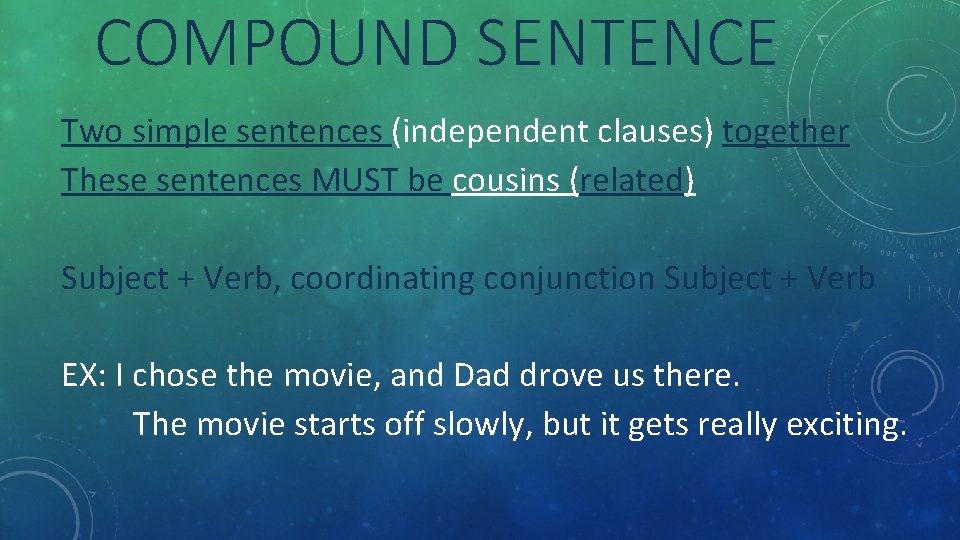 COMPOUND SENTENCE

Two simple sentences (independent clauses) together
These sentences MUST be cousins (related)

Subject + Verb, coordinating conjunction Subject + Verb

EX: I chose the movie, and Dad drove us there.
The movie starts off slowly, but it gets really exciting.